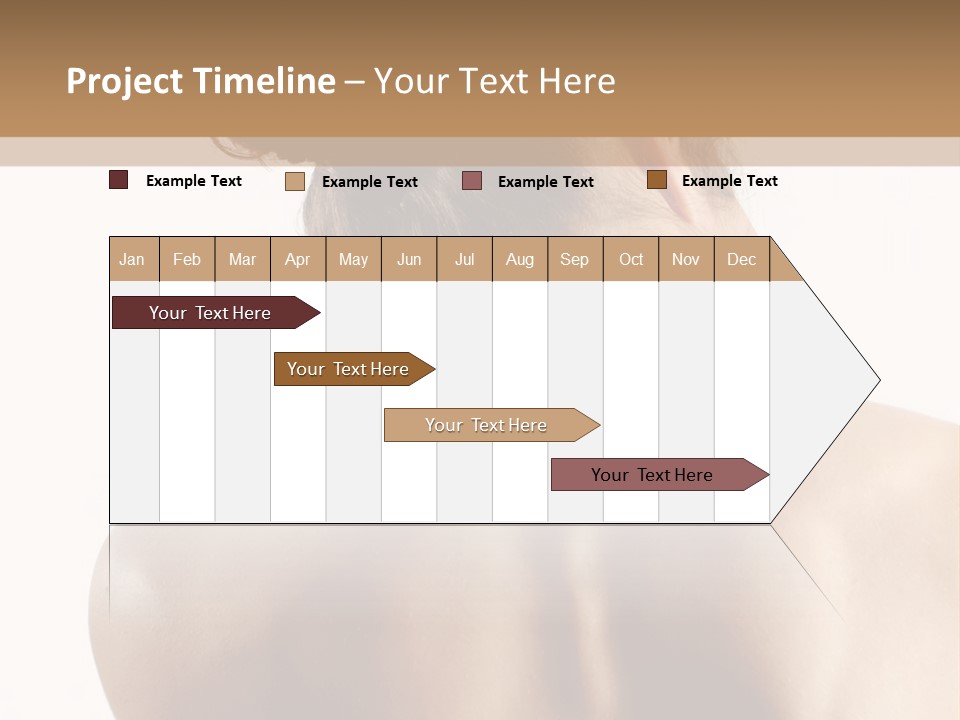 Project Timeline – Your Text Here

Example Text
Example Text
Example Text
Example Text

| Jan | Feb | Mar | Apr | May | Jun | Jul | Aug | Sep | Oct | Nov | Dec |
|---|---|---|---|---|---|---|---|---|---|---|---|

Your Text Here
Your Text Here
Your Text Here
Your Text Here